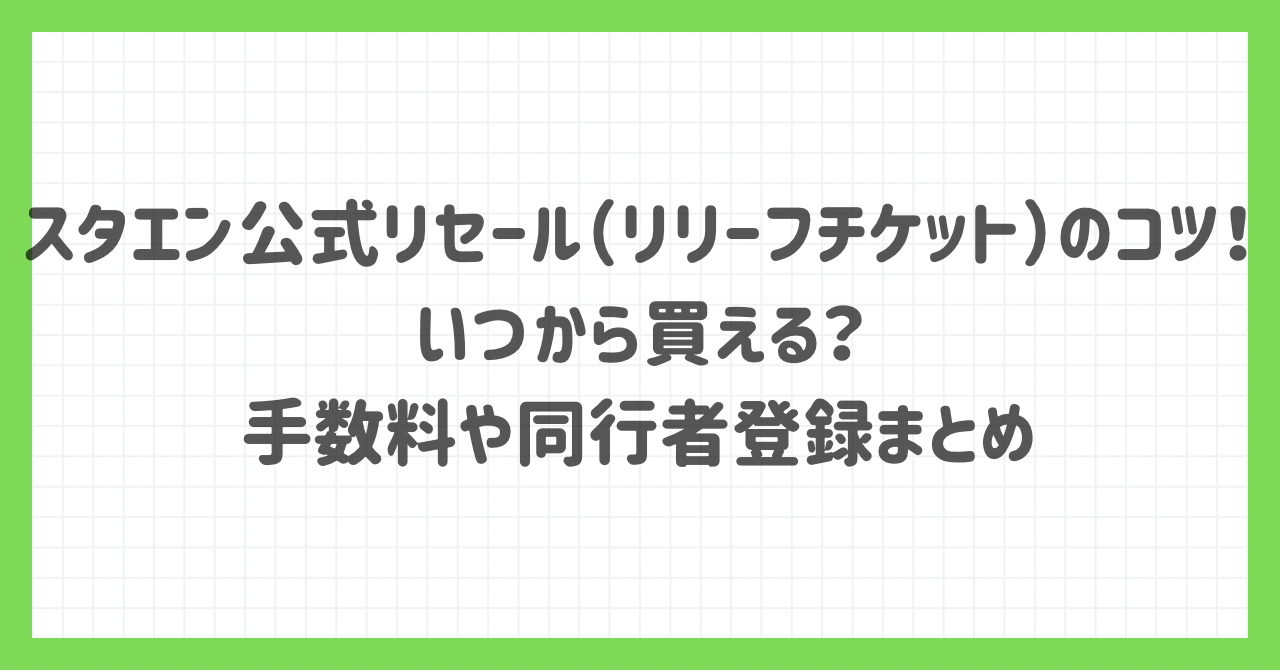 スタエン公式リセール（リリーフチケット）のコツ！
いつから買える？
手数料や同行者登録まとめ